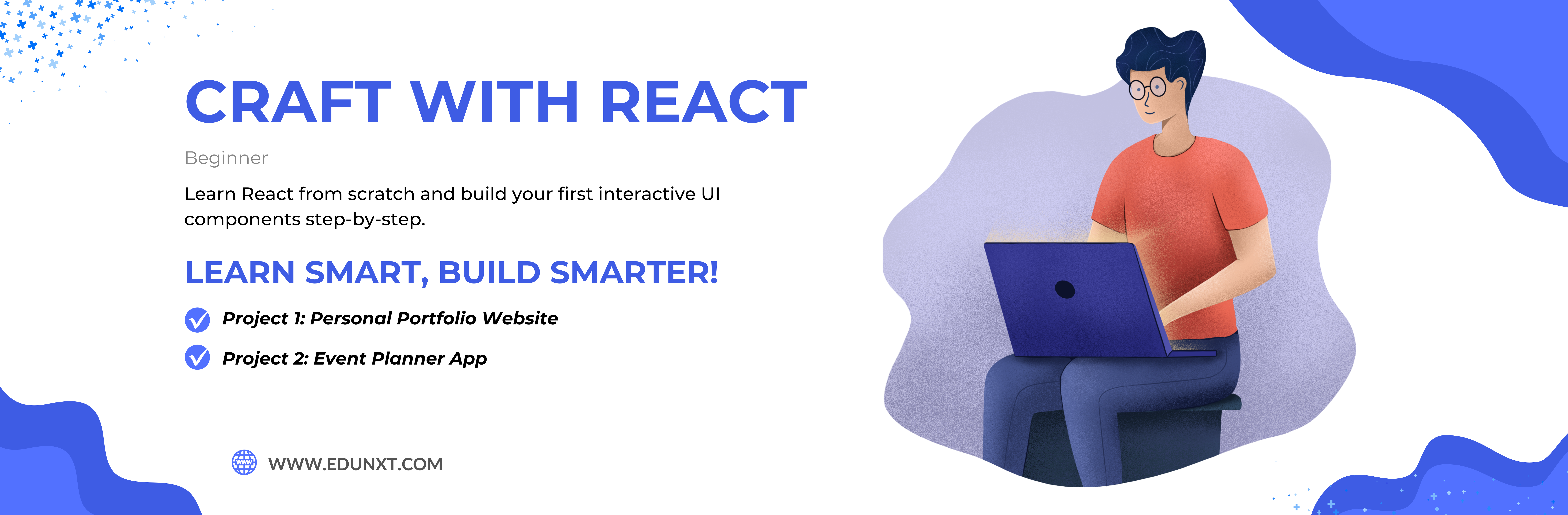 CRAFT WITH REACT

Beginner

Learn React from scratch and build your first interactive UI components step-by-step.

LEARN SMART, BUILD SMARTER!

Project 1: Personal Portfolio Website

Project 2: Event Planner App

WWW.EDUNXT.COM